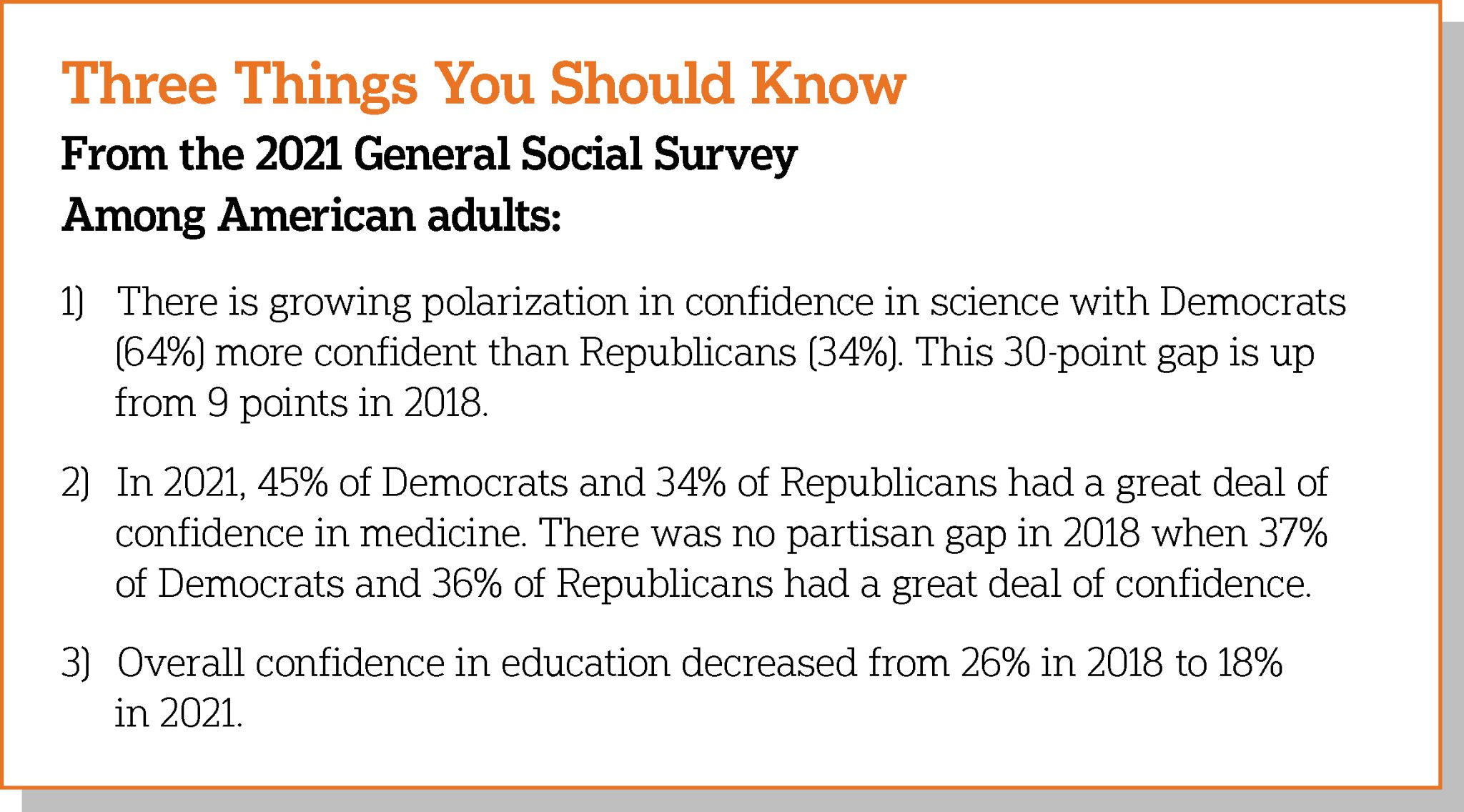 Three Things You Should Know

From the 2021 General Social Survey

Among American adults:

1) There is growing polarization in confidence in science with Democrats (64%) more confident than Republicans (34%). This 30-point gap is up from 9 points in 2018.

2) In 2021, 45% of Democrats and 34% of Republicans had a great deal of confidence in medicine. There was no partisan gap in 2018 when 37% of Democrats and 36% of Republicans had a great deal of confidence.

3) Overall confidence in education decreased from 26% in 2018 to 18% in 2021.